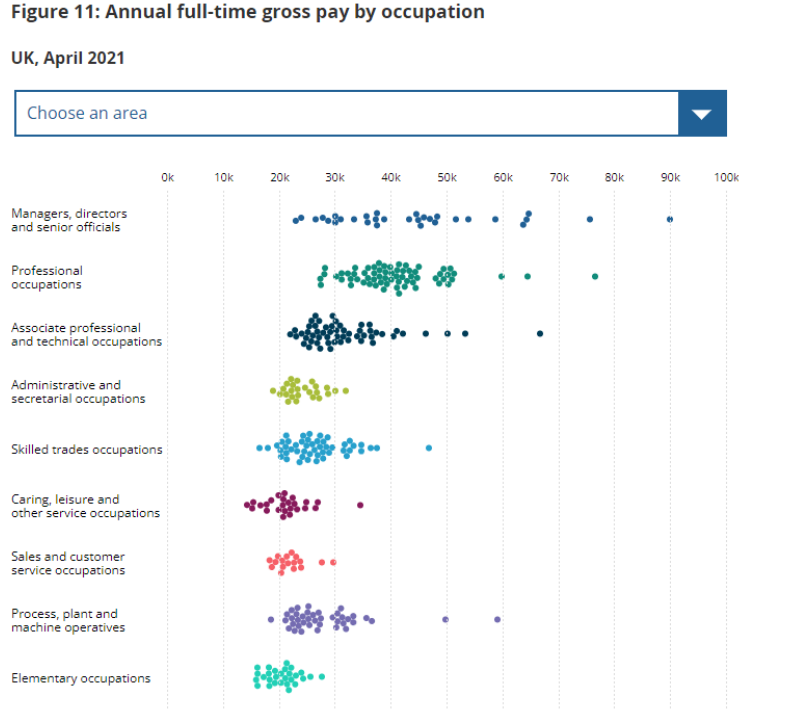 Figure 11: Annual full-time gross pay by occupation

UK, April 2021

Choose an area

0k 10k 20k 30k 40k 50k 60k 70k 80k 90k 100k

Managers, directors and senior officials

Professional occupations

Associate professional and technical occupations

Administrative and secretarial occupations

Skilled trades occupations

Caring, leisure and other service occupations

Sales and customer service occupations

Process, plant and machine operatives

Elementary occupations